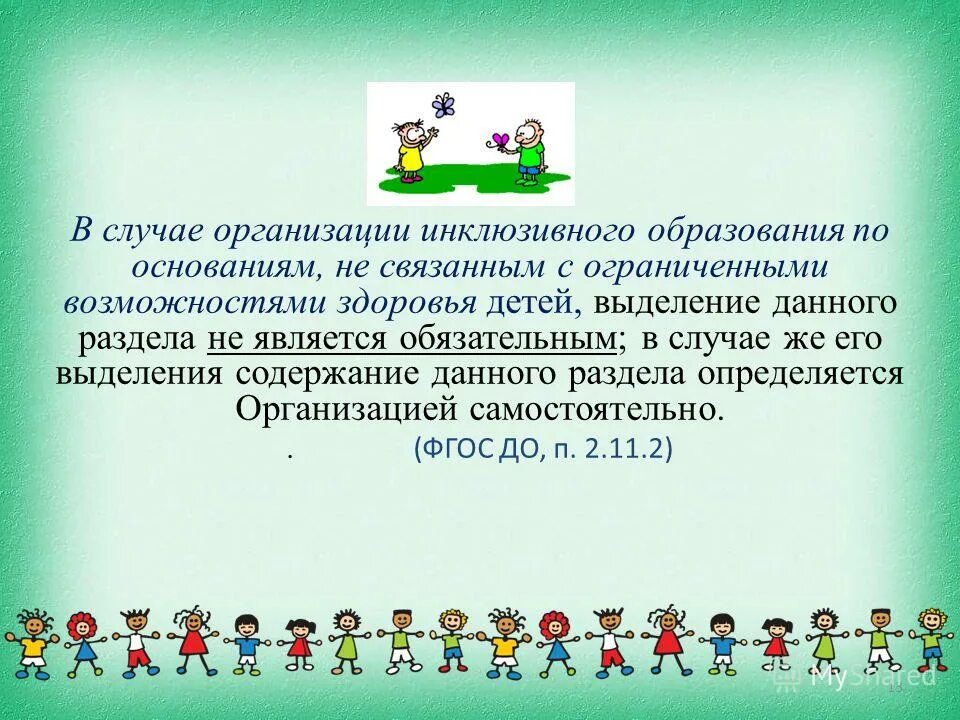 В случае организации инклюзивного образования по основаниям, не связанным с ограниченными возможностями здоровья детей, выделение данного раздела не является обязательным; в случае же его выделения содержание данного раздела определяется Организацией самостоятельно.

. (ФГОС ДО, п. 2.11.2)

MyShared